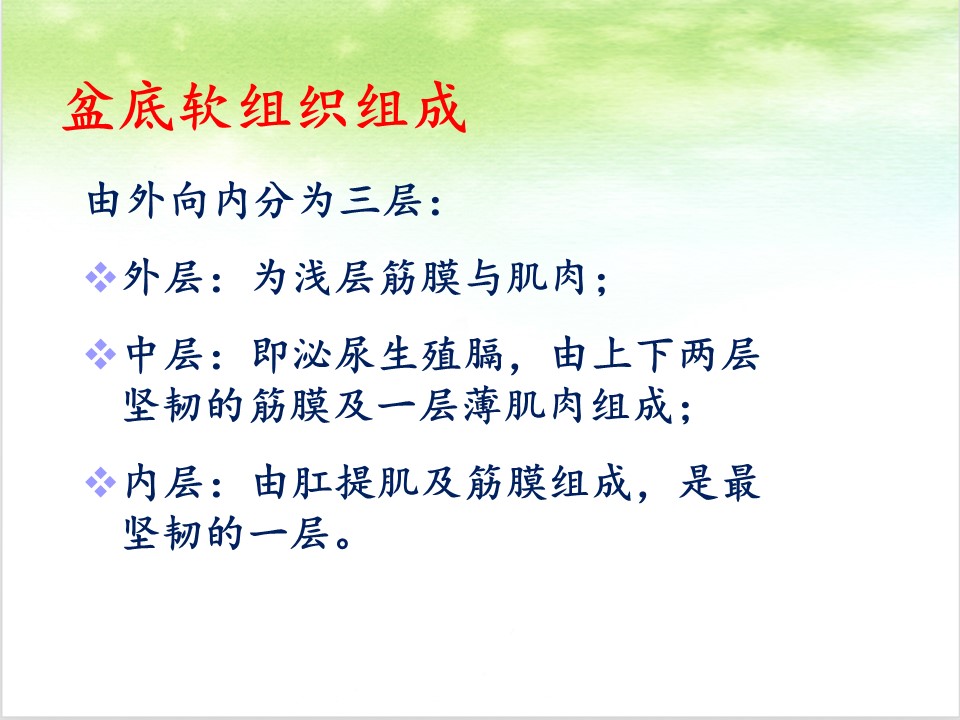 盆底软组织组成

由外向内分为三层：

❖外层：为浅层筋膜与肌肉；

❖中层：即泌尿生殖膈，由上下两层坚韧的筋膜及一层薄肌肉组成；

❖内层：由肛提肌及筋膜组成，是最坚韧的一层。